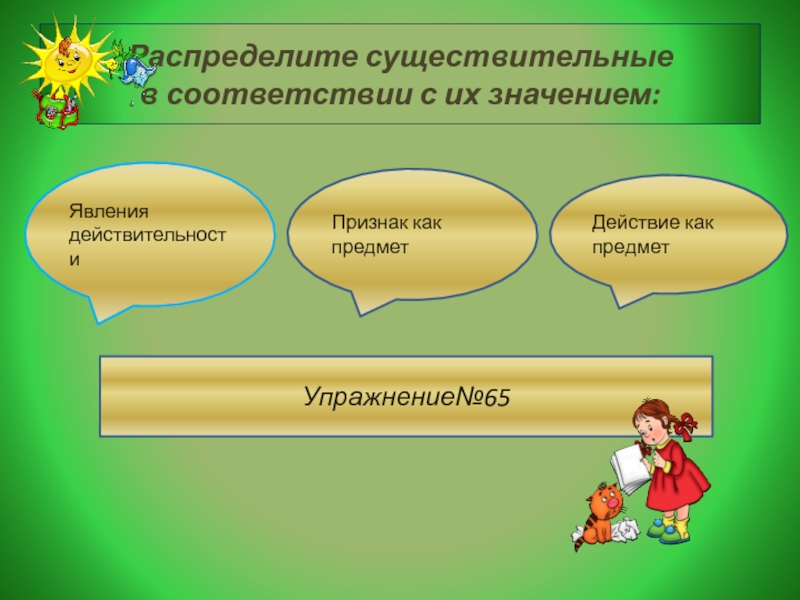 Распределите существительные в соответствии с их значением:

Явления действительности

Признак как предмет

Действие как предмет

Упражнение№65